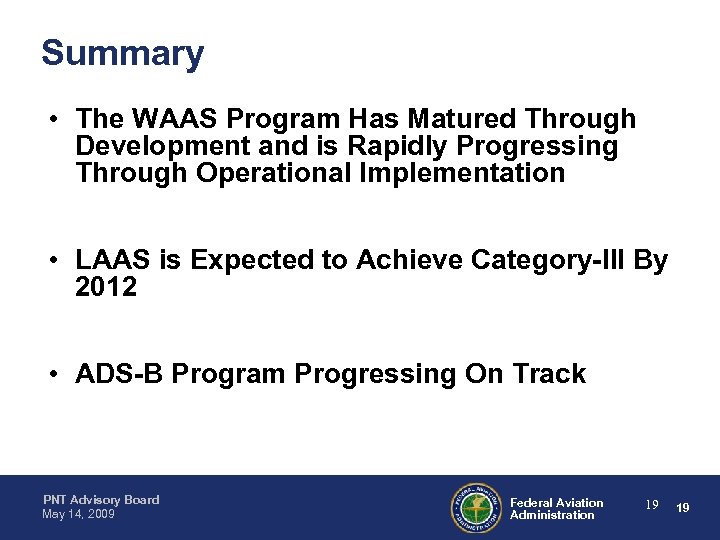 Summary

• The WAAS Program Has Matured Through Development and is Rapidly Progressing Through Operational Implementation

• LAAS is Expected to Achieve Category-III By 2012

• ADS-B Program Progressing On Track

PNT Advisory Board
May 14, 2009

FEDERAL AVIATION ADMINISTRATION

Federal Aviation Administration

19 19